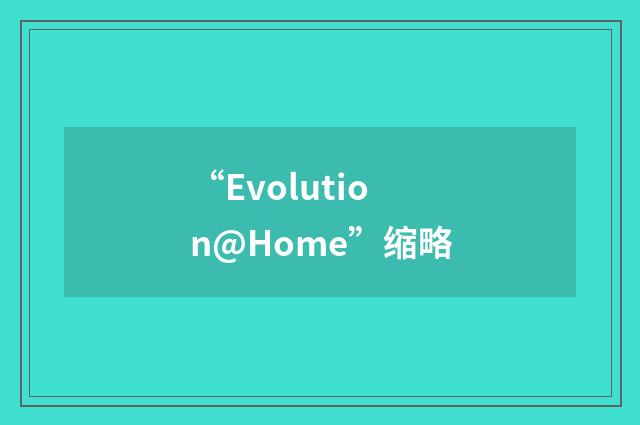 “Evolution@Home”缩略